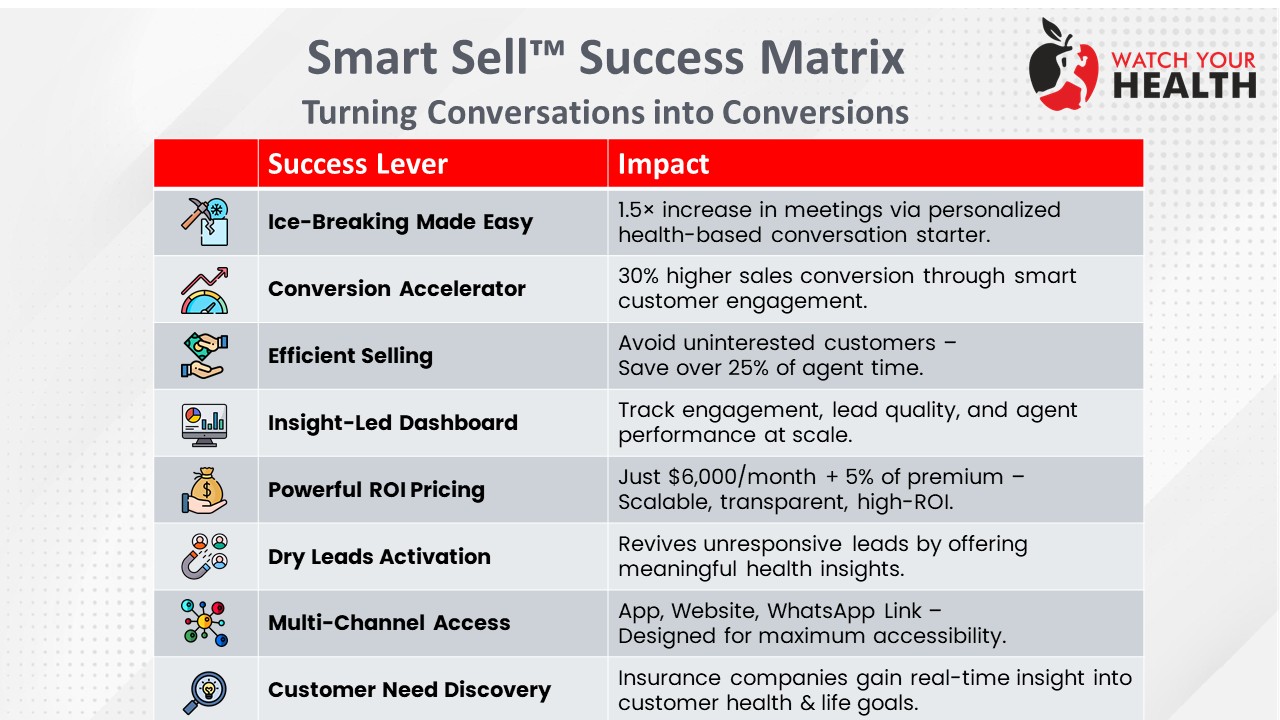 Smart Sell™ Success Matrix
Turning Conversations into Conversions

WATCH YOUR HEALTH

| | Success Lever | Impact |
|---|---|---|
| | Ice-Breaking Made Easy | 1.5× increase in meetings via personalized health-based conversation starter. |
| | Conversion Accelerator | 30% higher sales conversion through smart customer engagement. |
| | Efficient Selling | Avoid uninterested customers – Save over 25% of agent time. |
| | Insight-Led Dashboard | Track engagement, lead quality, and agent performance at scale. |
| | Powerful ROI Pricing | Just \$6,000/month + 5% of premium – Scalable, transparent, high-ROI. |
| | Dry Leads Activation | Revives unresponsive leads by offering meaningful health insights. |
| | Multi-Channel Access | App, Website, WhatsApp Link – Designed for maximum accessibility. |
| | Customer Need Discovery | Insurance companies gain real-time insight into customer health & life goals. |